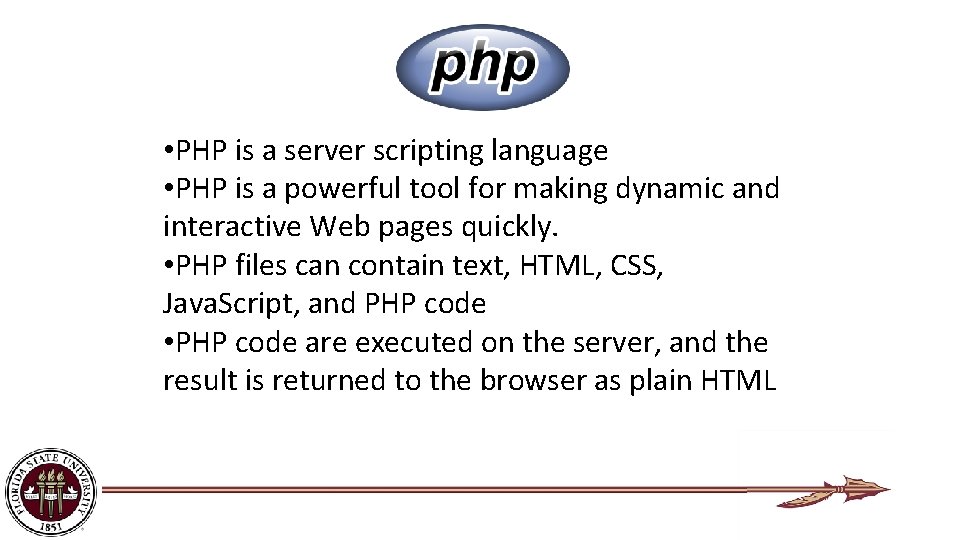 php

•PHP is a server scripting language
•PHP is a powerful tool for making dynamic and interactive Web pages quickly.
•PHP files can contain text, HTML, CSS, JavaScript, and PHP code
•PHP code are executed on the server, and the result is returned to the browser as plain HTML

FLORIDA STATE UNIVERSITY
1851